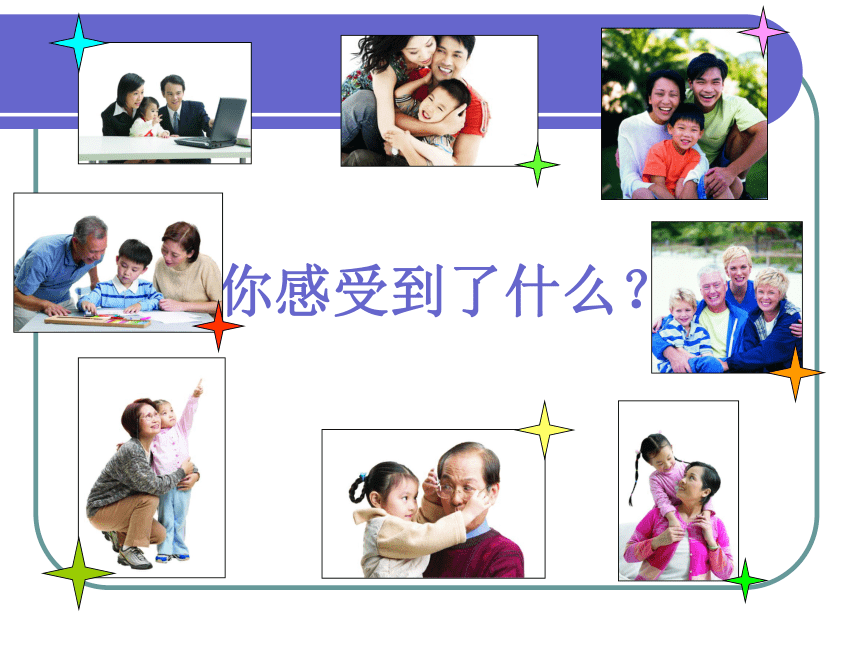 你感受到了什么？